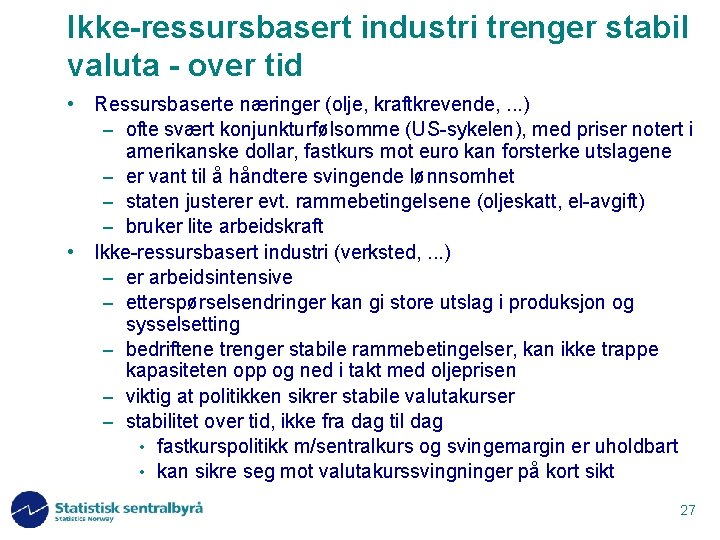 Ikke-ressursbasert industri trenger stabil valuta - over tid

• Ressursbaserte næringer (olje, kraftkrevende, ...)
– ofte svært konjunkturfølsomme (US-sykelen), med priser notert i amerikanske dollar, fastkurs mot euro kan forsterke utslagene
– er vant til å håndtere svingende lønnsomhet
– staten justerer evt. rammebetingelsene (oljeskatt, el-avgift)
– bruker lite arbeidskraft

• Ikke-ressursbasert industri (verksted, ...)
– er arbeidsintensive
– etterspørselsendringer kan gi store utslag i produksjon og sysselsetting
– bedriftene trenger stabile rammebetingelser, kan ikke trappe kapasiteten opp og ned i takt med oljeprisen
– viktig at politikken sikrer stabile valutakurser
– stabilitet over tid, ikke fra dag til dag
• fastkurspolitikk m/sentralkurs og svingemargin er uholdbart
• kan sikre seg mot valutakurssvingninger på kort sikt

Statistisk sentralbyrå
Statistics Norway

27